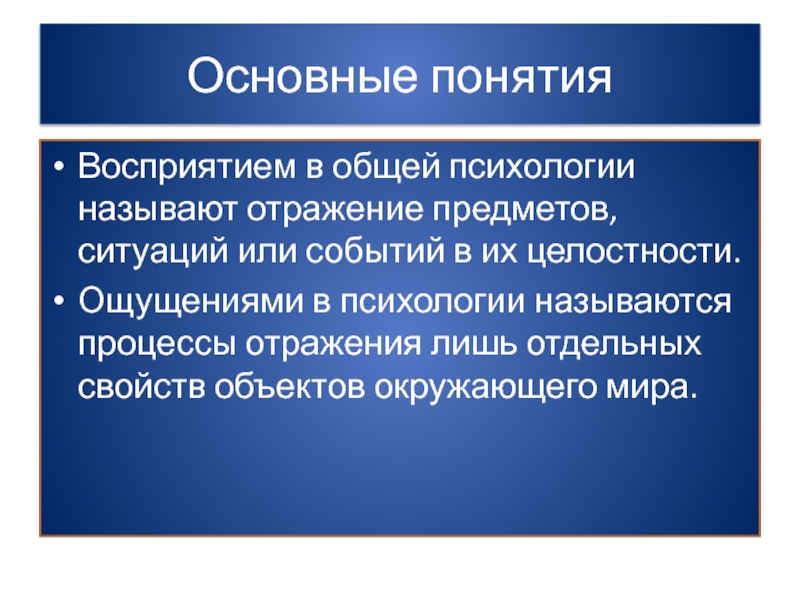 Основные понятия

• Восприятием в общей психологии называют отражение предметов, ситуаций или событий в их целостности.
• Ощущениями в психологии называются процессы отражения лишь отдельных свойств объектов окружающего мира.